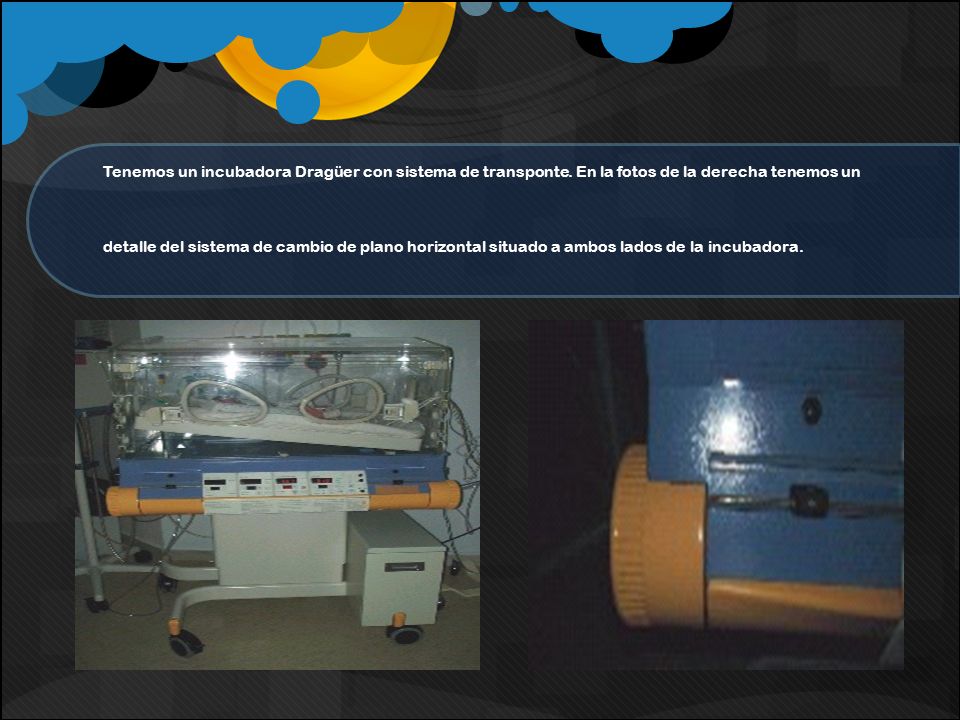 Tenemos un incubadora Dragüer con sistema de transponte. En la fotos de la derecha tenemos un

detalle del sistema de cambio de plano horizontal situado a ambos lados de la incubadora.